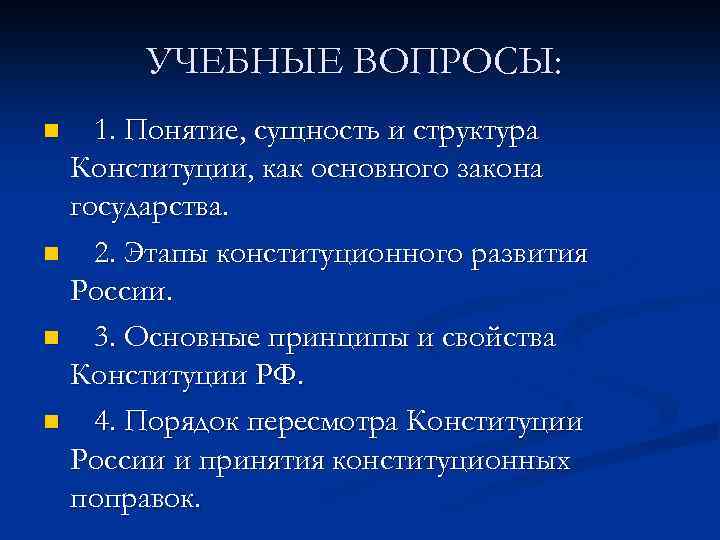 УЧЕБНЫЕ ВОПРОСЫ:

1. Понятие, сущность и структура Конституции, как основного закона государства.

2. Этапы конституционного развития России.

3. Основные принципы и свойства Конституции РФ.

4. Порядок пересмотра Конституции России и принятия конституционных поправок.